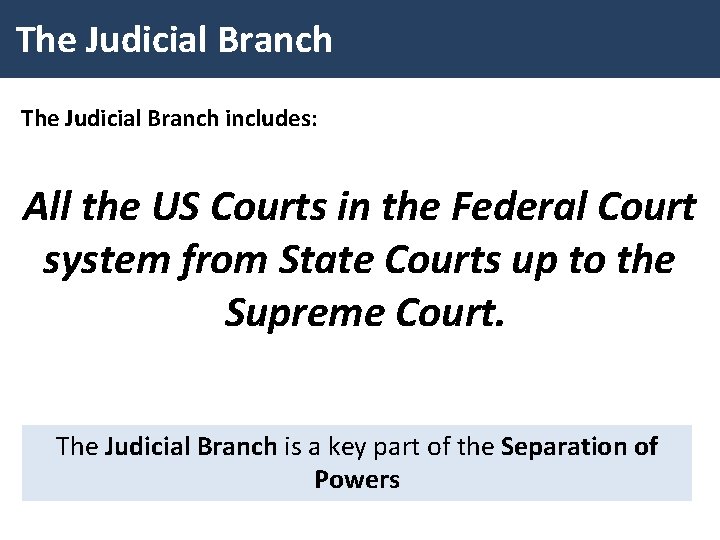 The Judicial Branch

The Judicial Branch includes:

All the US Courts in the Federal Court system from State Courts up to the Supreme Court.

The Judicial Branch is a key part of the Separation of Powers